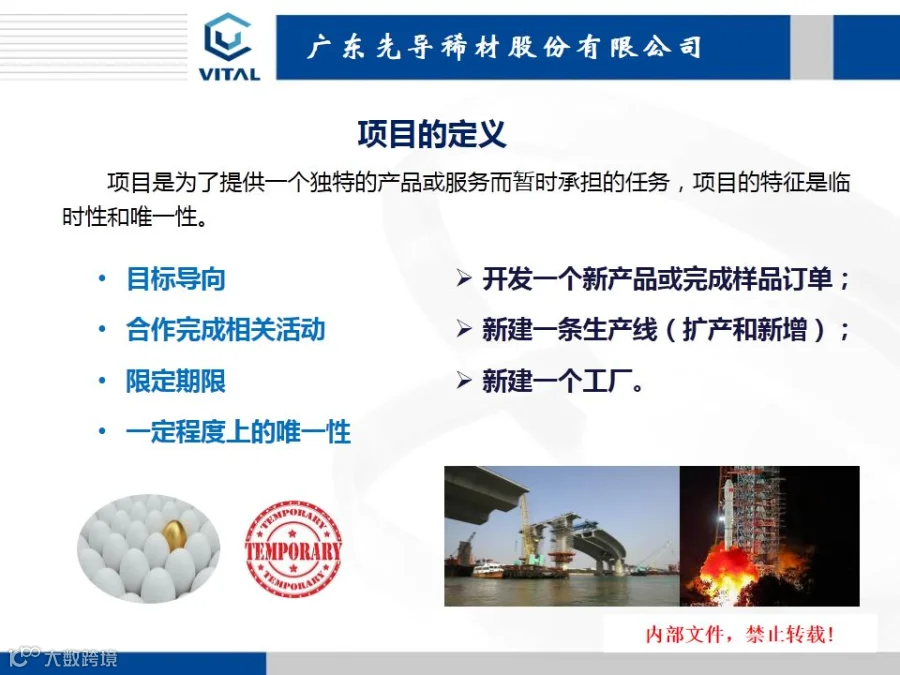 VITAL

广东先导稀材股份有限公司

项目的定义

项目是为了提供一个独特的产品或服务而暂时承担的任务，项目的特征是临时性和唯一性。

• 目标导向
• 合作完成相关活动
• 限定期限
• 一定程度上的唯一性

➢ 开发一个新产品或完成样品订单；
➢ 新建一条生产线（扩产和新增）；
➢ 新建一个工厂。

TEMPORARY
TEMPORARY
TEMPORARY

内部文件，禁止转载！

大数跨境